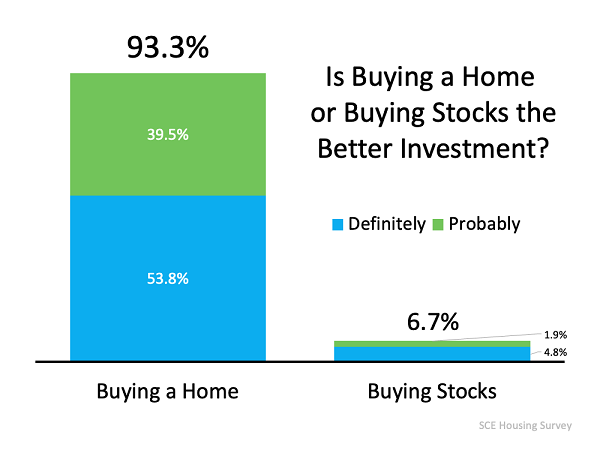 93.3%

Is Buying a Home or Buying Stocks the Better Investment?

39.5%

Definitely Probably

53.8%

6.7%

1.9%

4.8%

Buying a Home

Buying Stocks

SCE Housing Survey